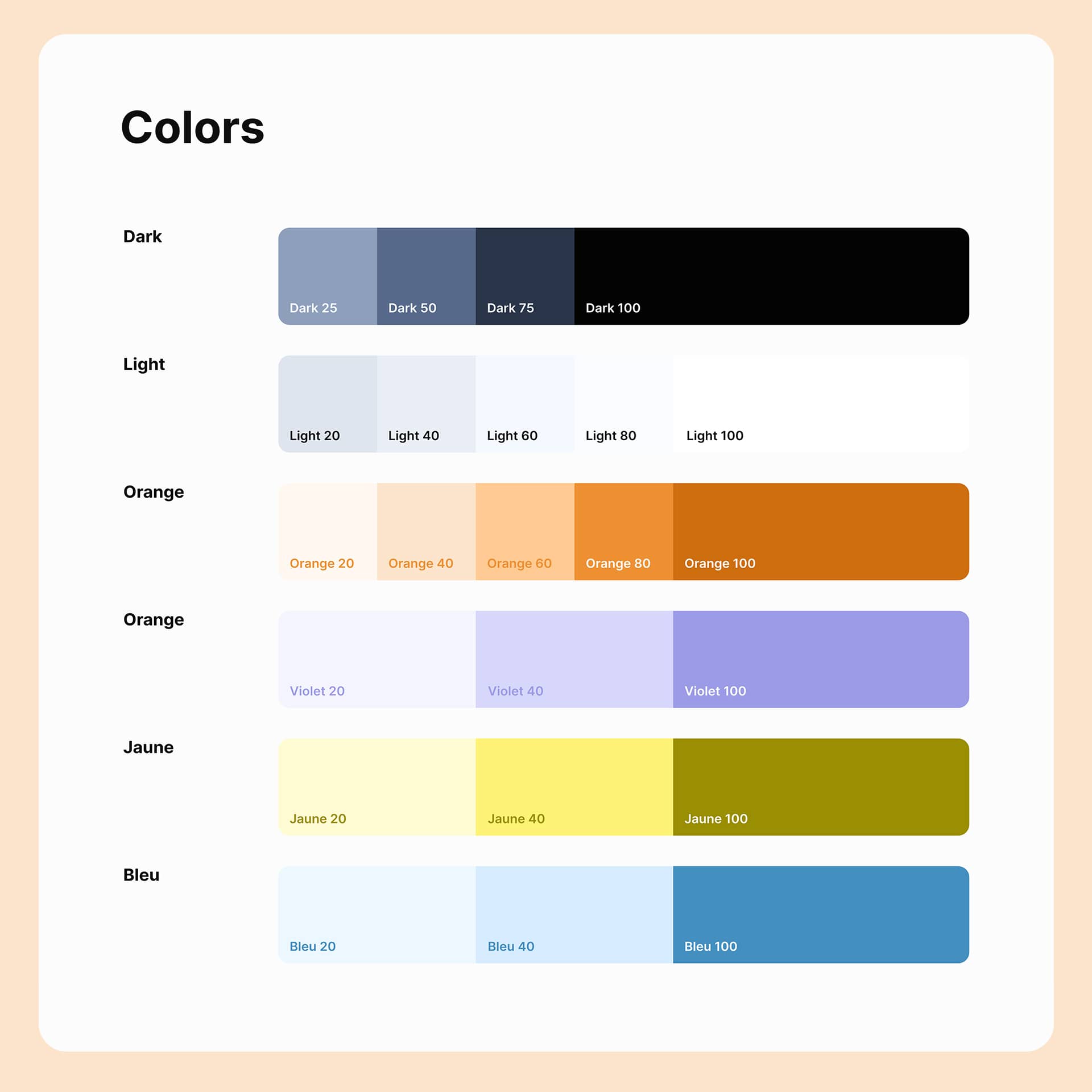 Colors

Dark

Dark 25 Dark 50 Dark 75 Dark 100

Light

Light 20 Light 40 Light 60 Light 80 Light 100

Orange

Orange 20 Orange 40 Orange 60 Orange 80 Orange 100

Orange

Violet 20 Violet 40 Violet 100

Jaune

Jaune 20 Jaune 40 Jaune 100

Bleu

Bleu 20 Bleu 40 Bleu 100